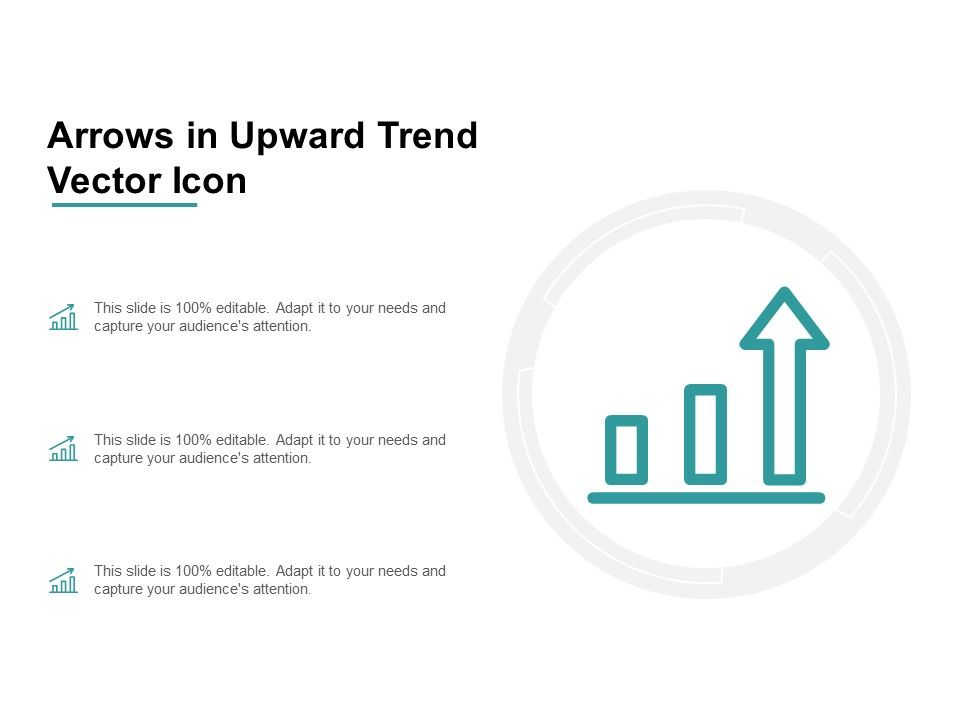 Arrows in Upward Trend Vector Icon

This slide is 100% editable. Adapt it to your needs and capture your audience's attention.

This slide is 100% editable. Adapt it to your needs and capture your audience's attention.

This slide is 100% editable. Adapt it to your needs and capture your audience's attention.